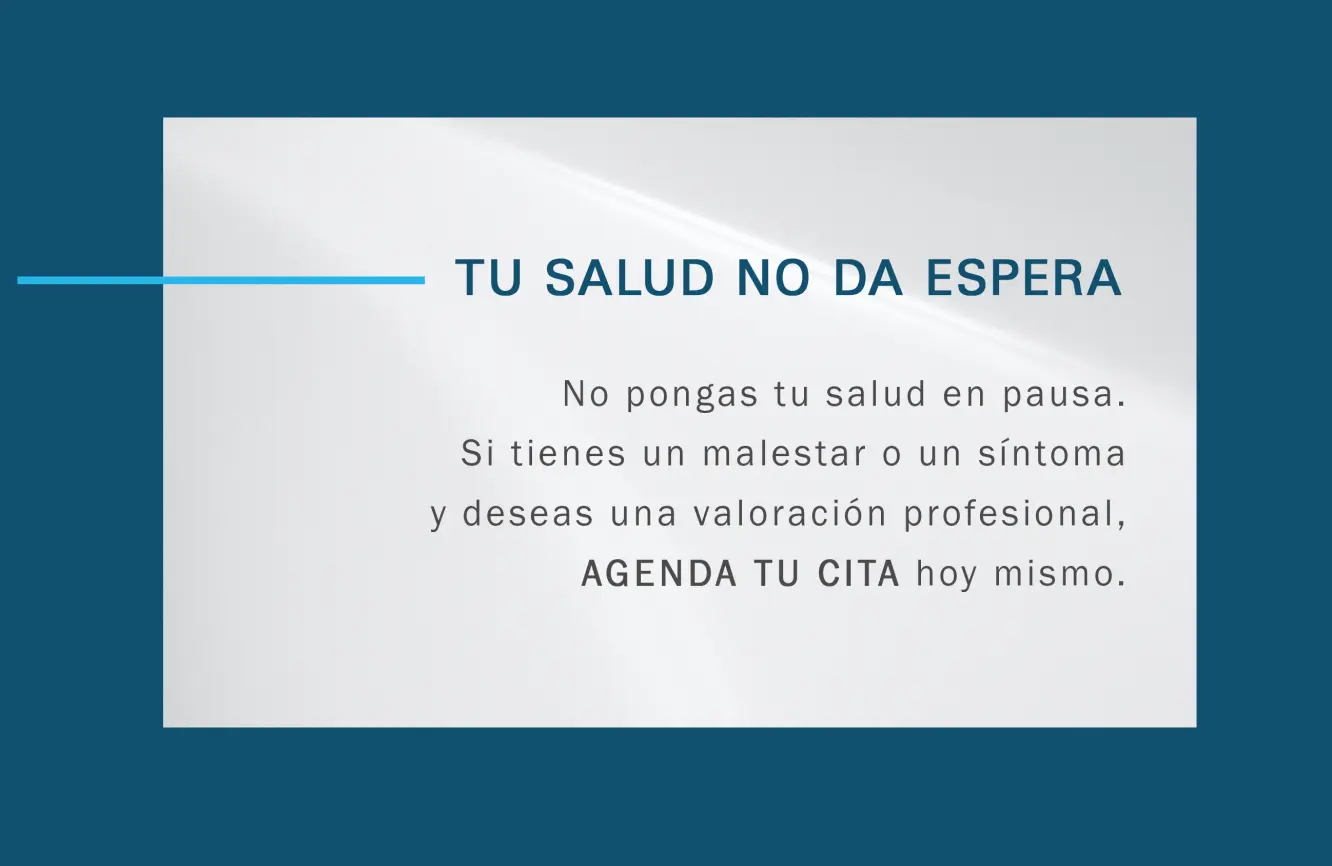 TU SALUD NO DA ESPERA

No pongas tu salud en pausa. Si tienes un malestar o un síntoma y deseas una valoración profesional, AGENDA TU CITA hoy mismo.